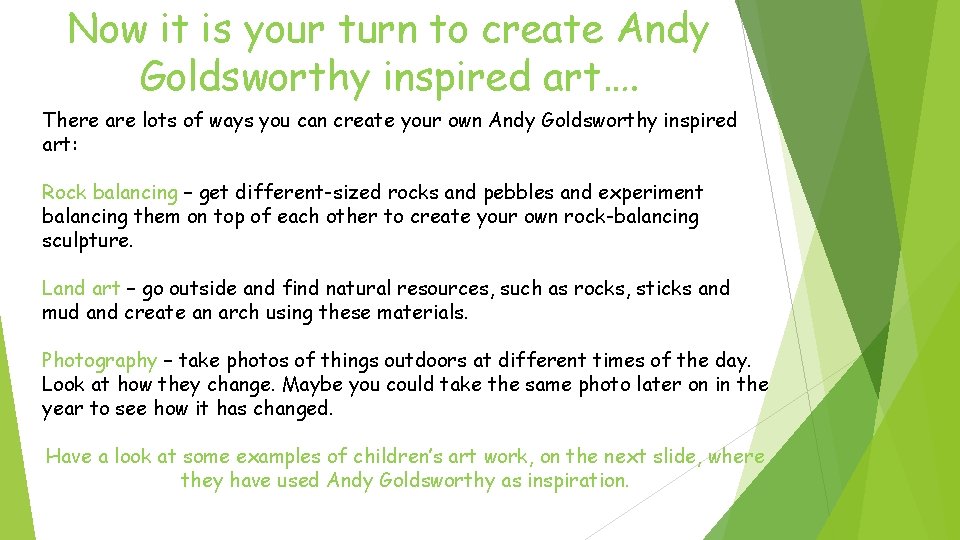 Now it is your turn to create Andy Goldsworthy inspired art….

There are lots of ways you can create your own Andy Goldsworthy inspired art:

Rock balancing – get different-sized rocks and pebbles and experiment balancing them on top of each other to create your own rock-balancing sculpture.

Land art – go outside and find natural resources, such as rocks, sticks and mud and create an arch using these materials.

Photography – take photos of things outdoors at different times of the day. Look at how they change. Maybe you could take the same photo later on in the year to see how it has changed.

Have a look at some examples of children's art work, on the next slide, where they have used Andy Goldsworthy as inspiration.